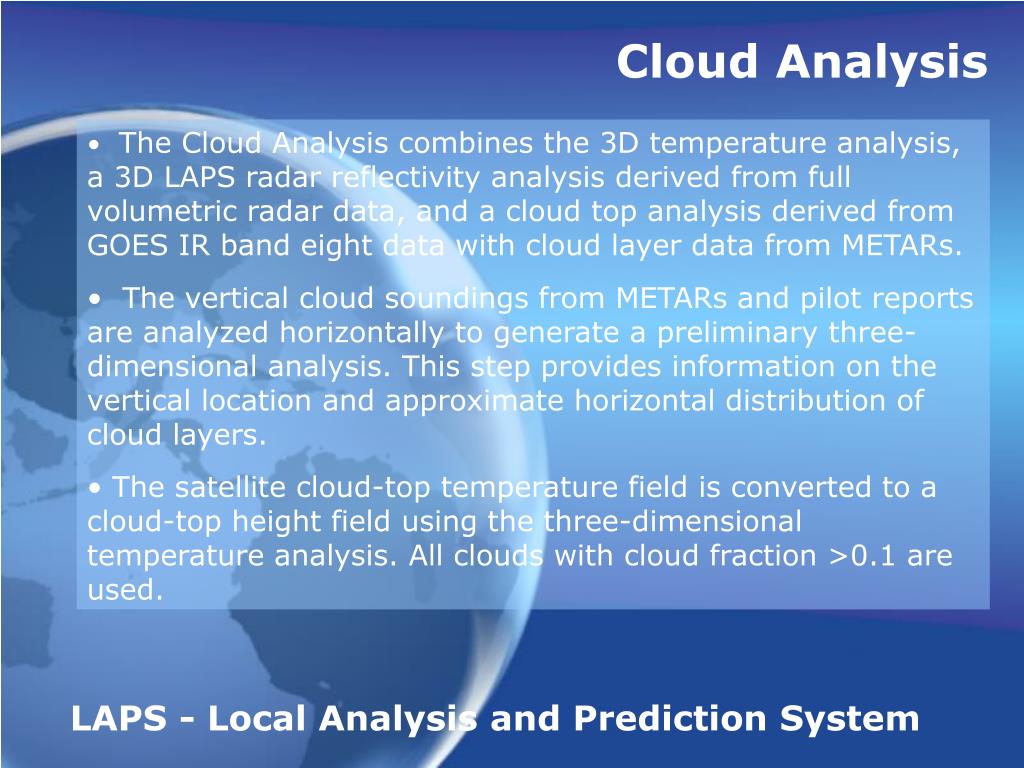 Cloud Analysis

• The Cloud Analysis combines the 3D temperature analysis, a 3D LAPS radar reflectivity analysis derived from full volumetric radar data, and a cloud top analysis derived from GOES IR band eight data with cloud layer data from METARs.

• The vertical cloud soundings from METARs and pilot reports are analyzed horizontally to generate a preliminary three-dimensional analysis. This step provides information on the vertical location and approximate horizontal distribution of cloud layers.

• The satellite cloud-top temperature field is converted to a cloud-top height field using the three-dimensional temperature analysis. All clouds with cloud fraction >0.1 are used.

LAPS - Local Analysis and Prediction System